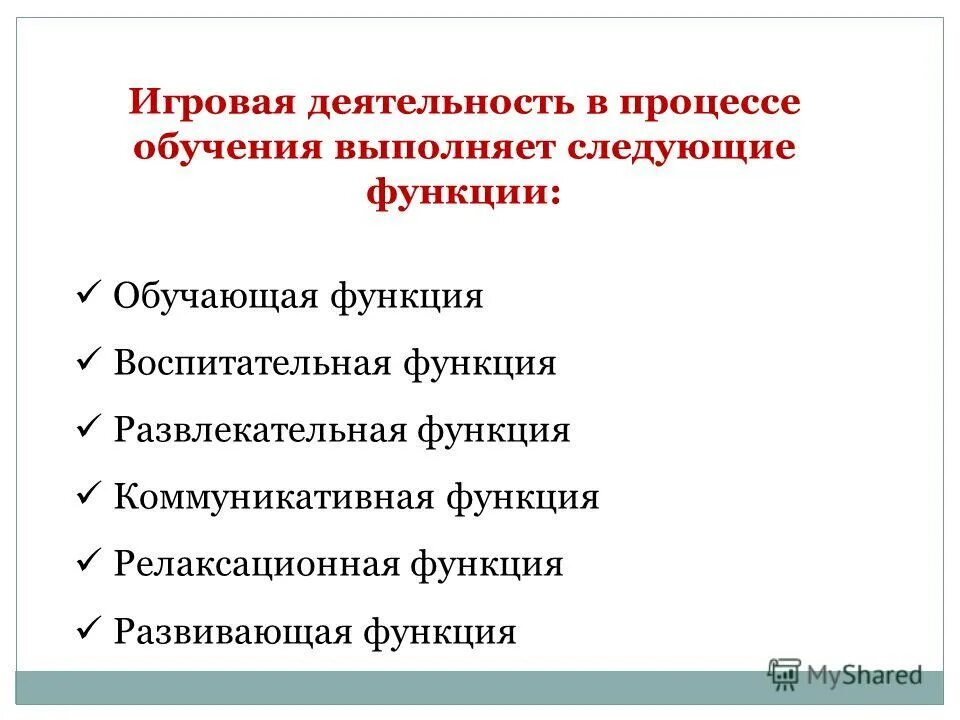 Игровая деятельность в процессе обучения выполняет следующие функции:

✓ Обучающая функция

✓ Воспитательная функция

✓ Развлекательная функция

✓ Коммуникативная функция

✓ Релаксационная функция

✓ Развивающая функция

MyShared